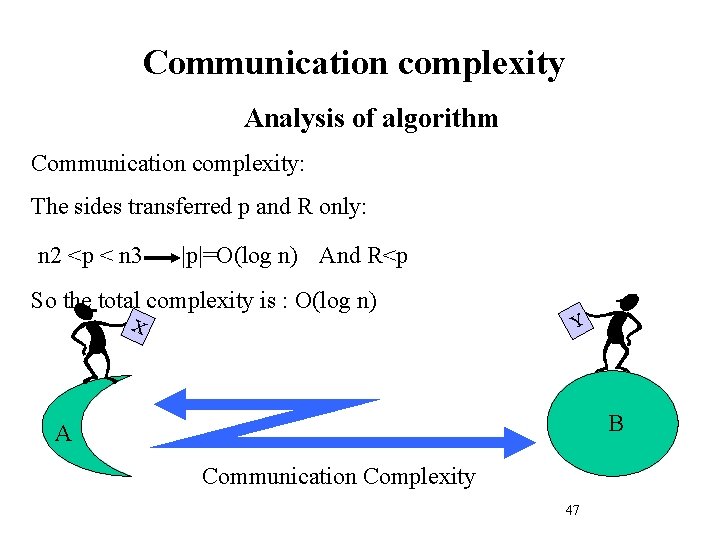 Communication complexity

Analysis of algorithm

Communication complexity:

The sides transferred p and R only:

n2 <p < n3 → |p|=O(log n)   And R<p

So the total complexity is : O(log n)

X

Y

A

B

Communication Complexity

47